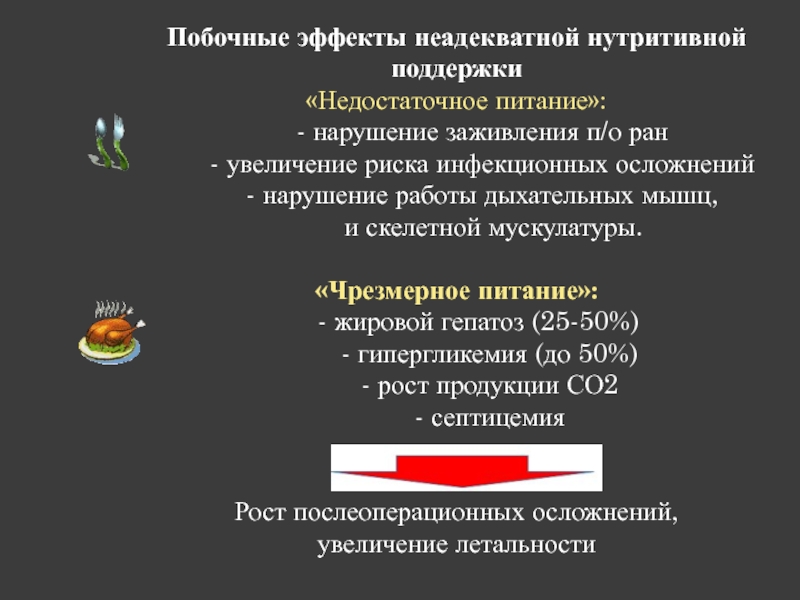 Побочные эффекты неадекватной нутритивной поддержки

«Недостаточное питание»:
- нарушение заживления п/о ран
- увеличение риска инфекционных осложнений
- нарушение работы дыхательных мышц, и скелетной мускулатуры.

«Чрезмерное питание»:
- жировой гепатоз (25-50%)
- гипергликемия (до 50%)
- рост продукции СО2
- септицемия

Рост послеоперационных осложнений, увеличение летальности